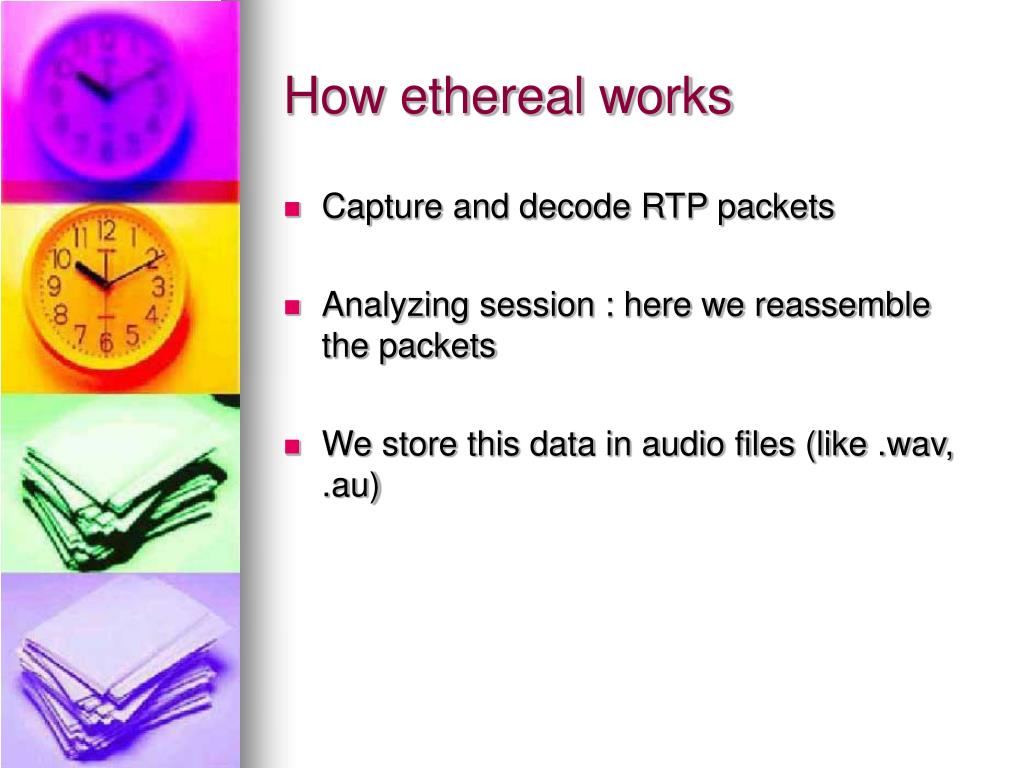 How ethereal works

- Capture and decode RTP packets
- Analyzing session : here we reassemble the packets
- We store this data in audio files (like .wav, .au)